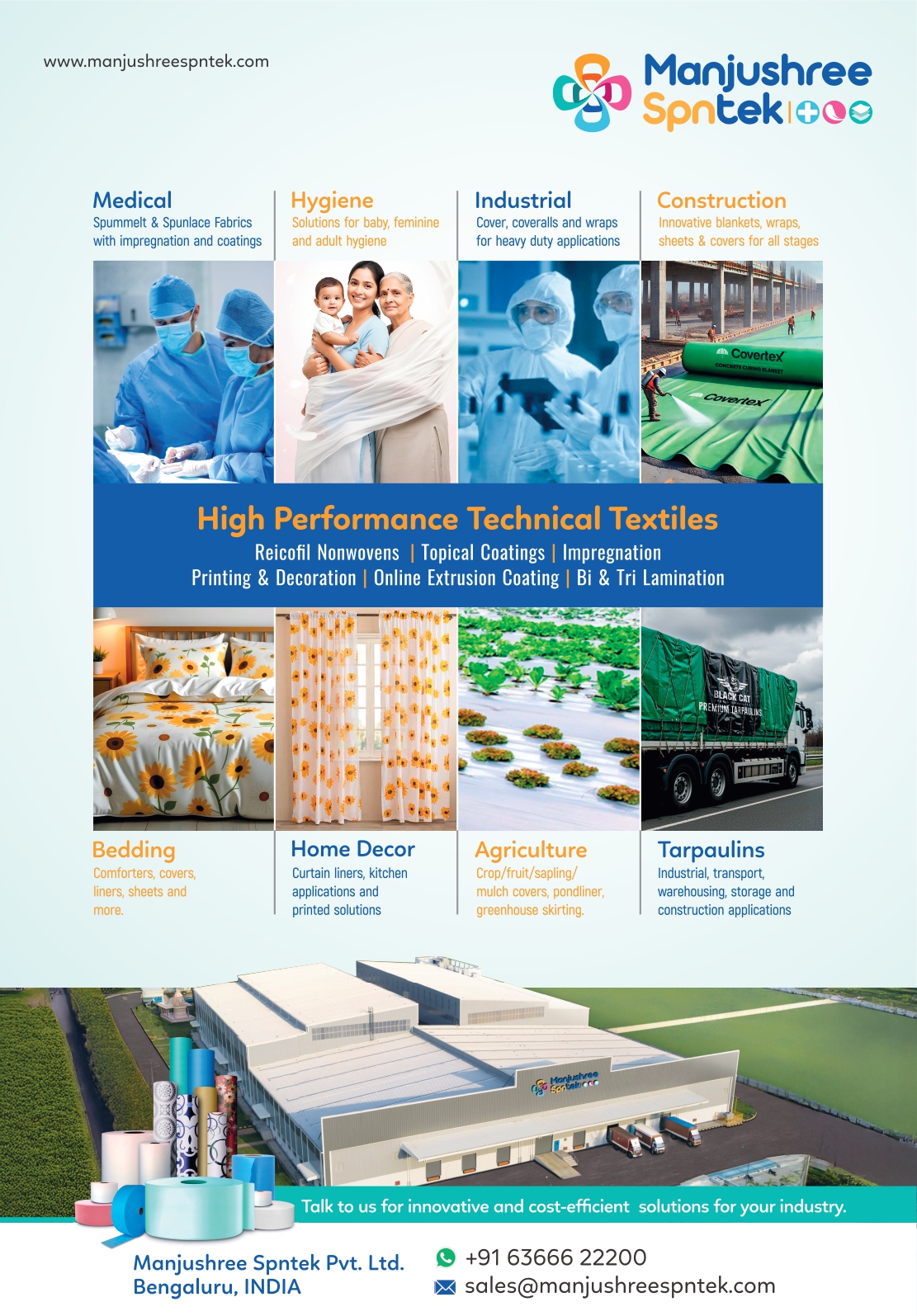 www.manjushreespntek.com

Manjushree Spntek

Medical
Spummelt & Spunlace Fabrics with impregnation and coatings

Hygiene
Solutions for baby, feminine and adult hygiene

Industrial
Cover, coveralls and wraps for heavy duty applications

Construction
Innovative blankets, wraps, sheets & covers for all stages

Covertex
CONCRETE CURING BLANKET
Covertex

High Performance Technical Textiles
Reicofil Nonwovens | Topical Coatings | Impregnation
Printing & Decoration | Online Extrusion Coating | Bi & Tri Lamination

BLACK CAT
PREMIUM TARPAULINS

Bedding
Comforters, covers, liners, sheets and more.

Home Decor
Curtain liners, kitchen applications and printed solutions

Agriculture
Crop/fruit/sapling/ mulch covers, pondliner, greenhouse skirting.

Tarpaulins
Industrial, transport, warehousing, storage and construction applications

Manjushree Spntek

Talk to us for innovative and cost-efficient solutions for your industry.

Manjushree Spntek Pvt. Ltd.
Bengaluru, INDIA

+91 63666 22200
sales@manjushreespntek.com